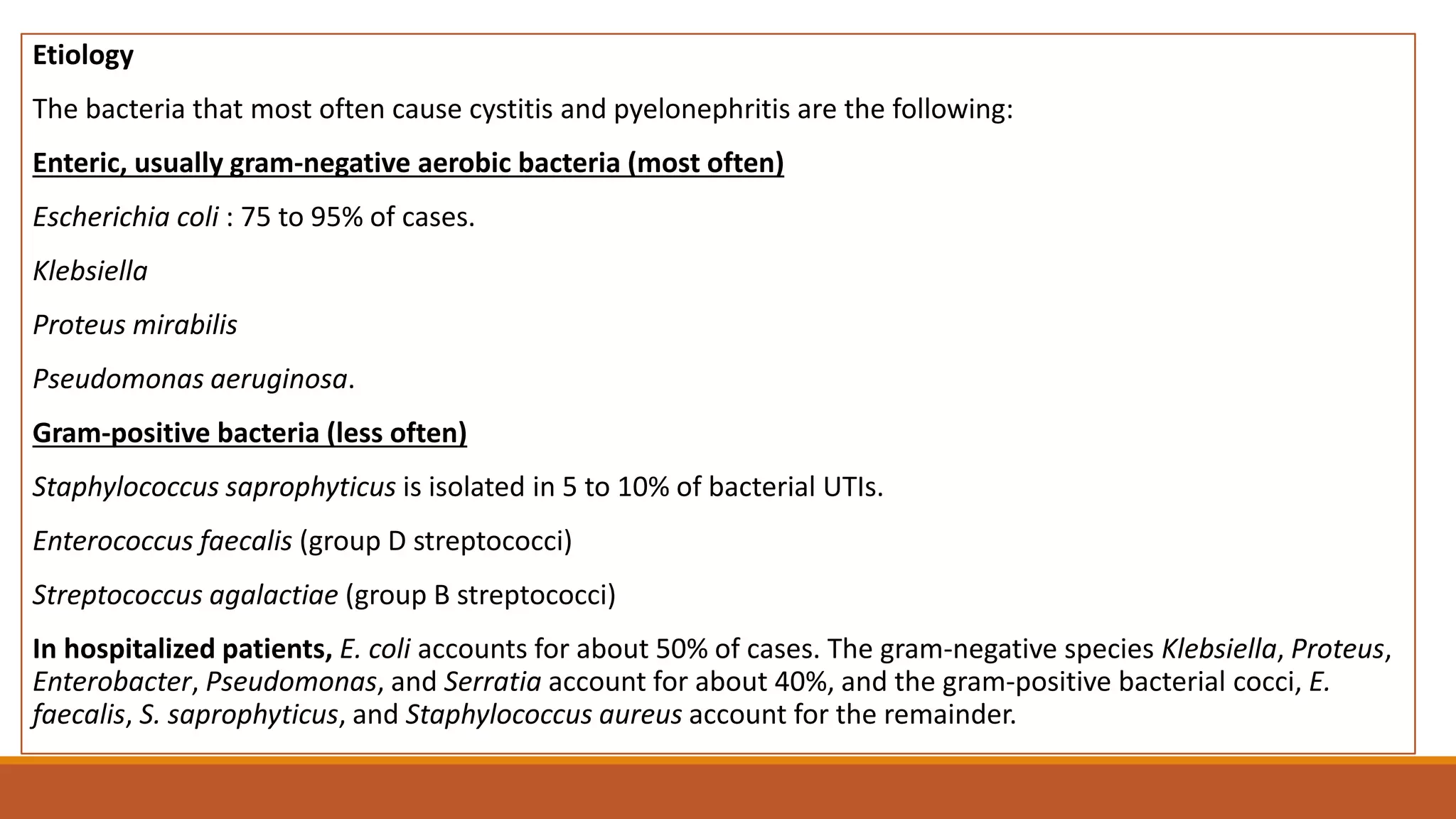 Etiology

The bacteria that most often cause cystitis and pyelonephritis are the following:

Enteric, usually gram-negative aerobic bacteria (most often)

Escherichia coli : 75 to 95% of cases.

Klebsiella

Proteus mirabilis

Pseudomonas aeruginosa.

Gram-positive bacteria (less often)

Staphylococcus saprophyticus is isolated in 5 to 10% of bacterial UTIs.

Enterococcus faecalis (group D streptococci)

Streptococcus agalactiae (group B streptococci)

In hospitalized patients, E. coli accounts for about 50% of cases. The gram-negative species Klebsiella, Proteus, Enterobacter, Pseudomonas, and Serratia account for about 40%, and the gram-positive bacterial cocci, E. faecalis, S. saprophyticus, and Staphylococcus aureus account for the remainder.